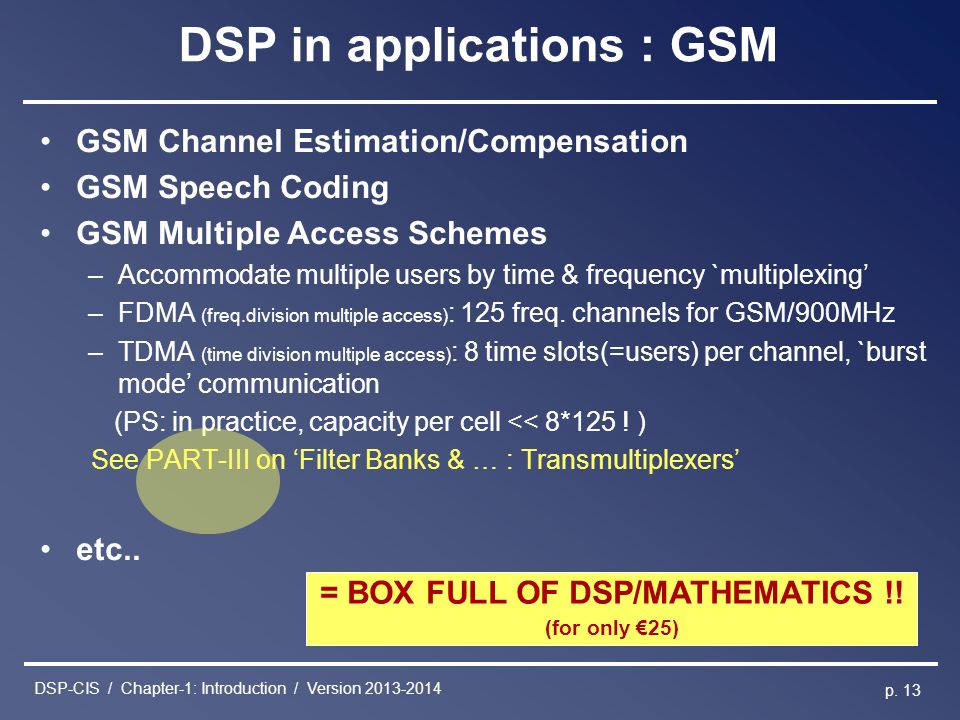 DSP in applications : GSM

• GSM Channel Estimation/Compensation
• GSM Speech Coding
• GSM Multiple Access Schemes
– Accommodate multiple users by time & frequency `multiplexing'
– FDMA (freq.division multiple access): 125 freq. channels for GSM/900MHz
– TDMA (time division multiple access): 8 time slots(=users) per channel, `burst mode' communication

(PS: in practice, capacity per cell << 8*125 ! )

See PART-III on 'Filter Banks & … : Transmultiplexers'

• etc..

= BOX FULL OF DSP/MATHEMATICS !!
(for only €25)

DSP-CIS / Chapter-1: Introduction / Version 2013-2014

p. 13